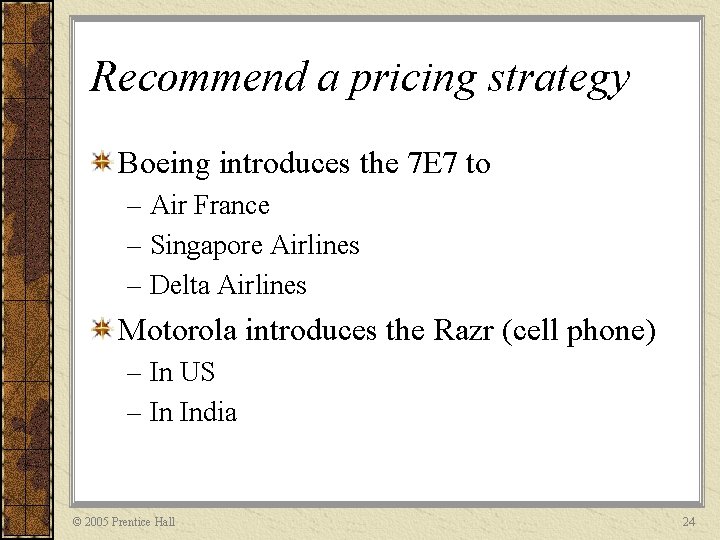 Recommend a pricing strategy

Boeing introduces the 7E7 to
– Air France
– Singapore Airlines
– Delta Airlines

Motorola introduces the Razr (cell phone)
– In US
– In India

© 2005 Prentice Hall

24